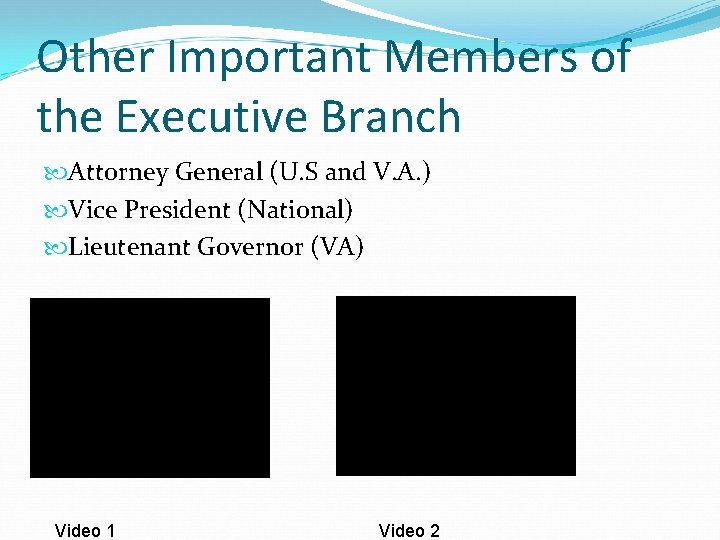 Other Important Members of the Executive Branch

Attorney General (U.S and V.A.)
Vice President (National)
Lieutenant Governor (VA)

Video 1

Video 2